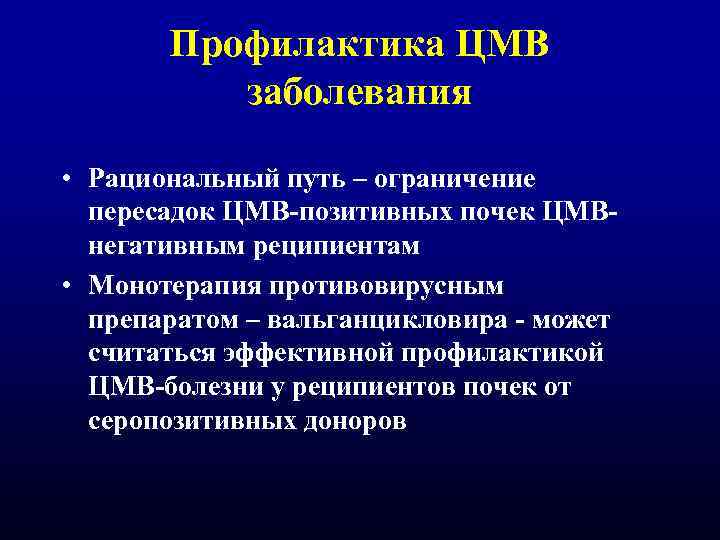 Профилактика ЦМВ заболевания

• Рациональный путь – ограничение пересадок ЦМВ-позитивных почек ЦМВ-негативным реципиентам

• Монотерапия противовирусным препаратом – вальганцикловира - может считаться эффективной профилактикой ЦМВ-болезни у реципиентов почек от серопозитивных доноров